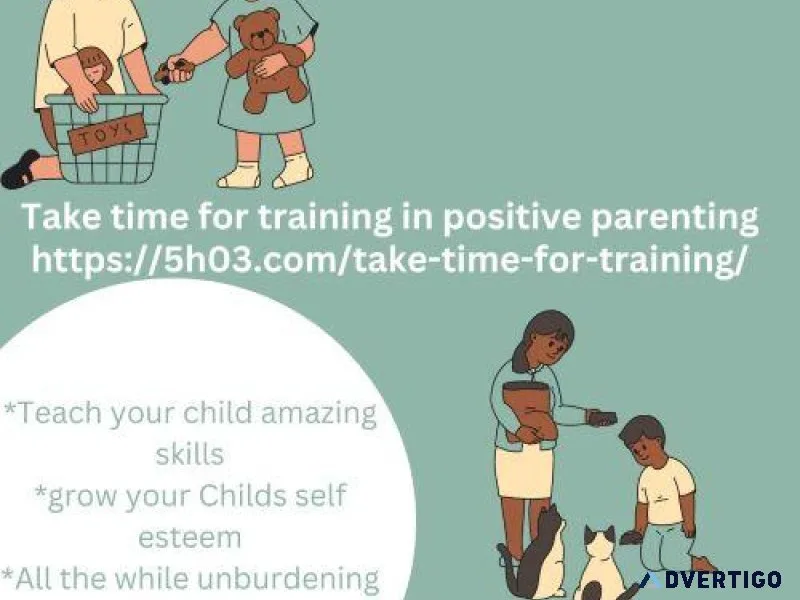 TOYS

Take time for training in positive parenting
https://5h03.com/take-time-for-training/

*Teach your child amazing skills
*grow your Childs self esteem
*All the while unburdening

ADVERTIGO